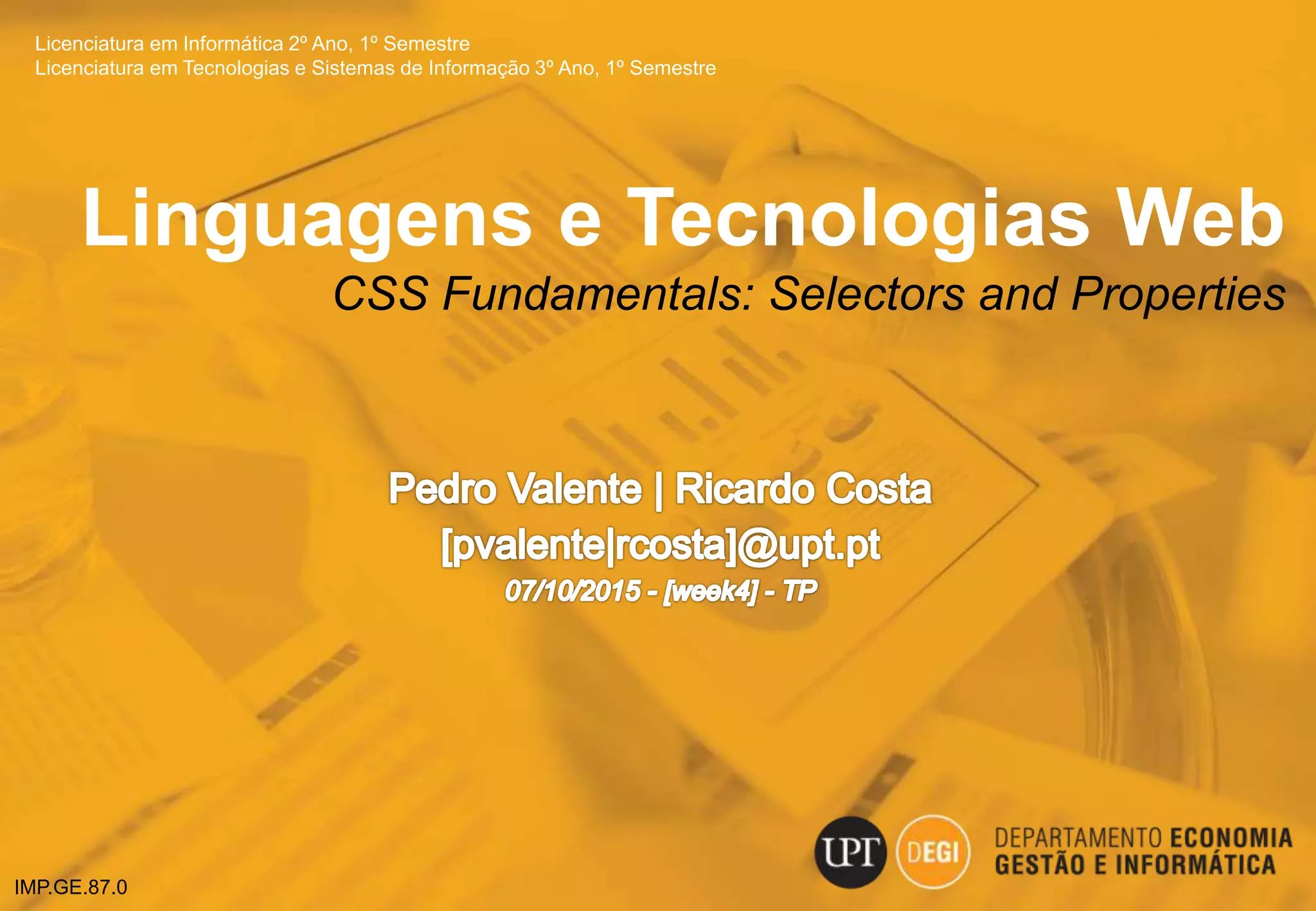 Licenciatura em Informática 2º Ano, 1º Semestre
Licenciatura em Tecnologias e Sistemas de Informação 3º Ano, 1º Semestre

Linguagens e Tecnologias Web

CSS Fundamentals: Selectors and Properties

Pedro Valente | Ricardo Costa

[pvalente|rcosta]@upt.pt

07/10/2015 - [week4] - TP

UPT DEGI DEPARTAMENTO ECONOMIA GESTÃO E INFORMÁTICA

IMP.GE.87.0